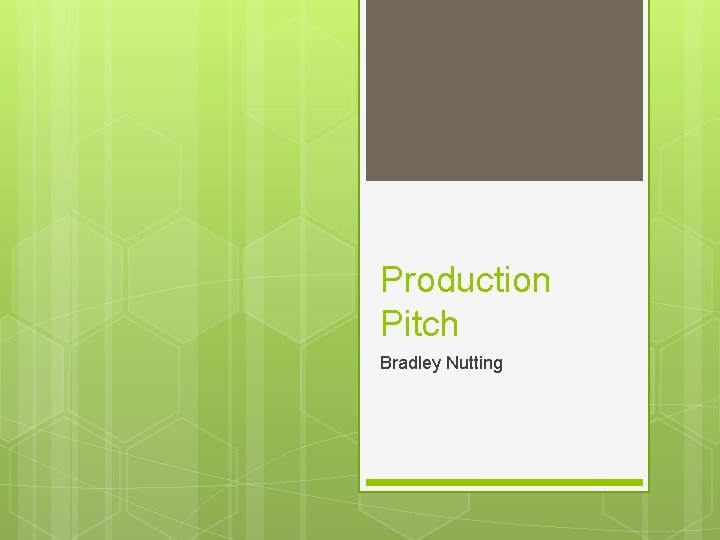 Production Pitch

Bradley Nutting